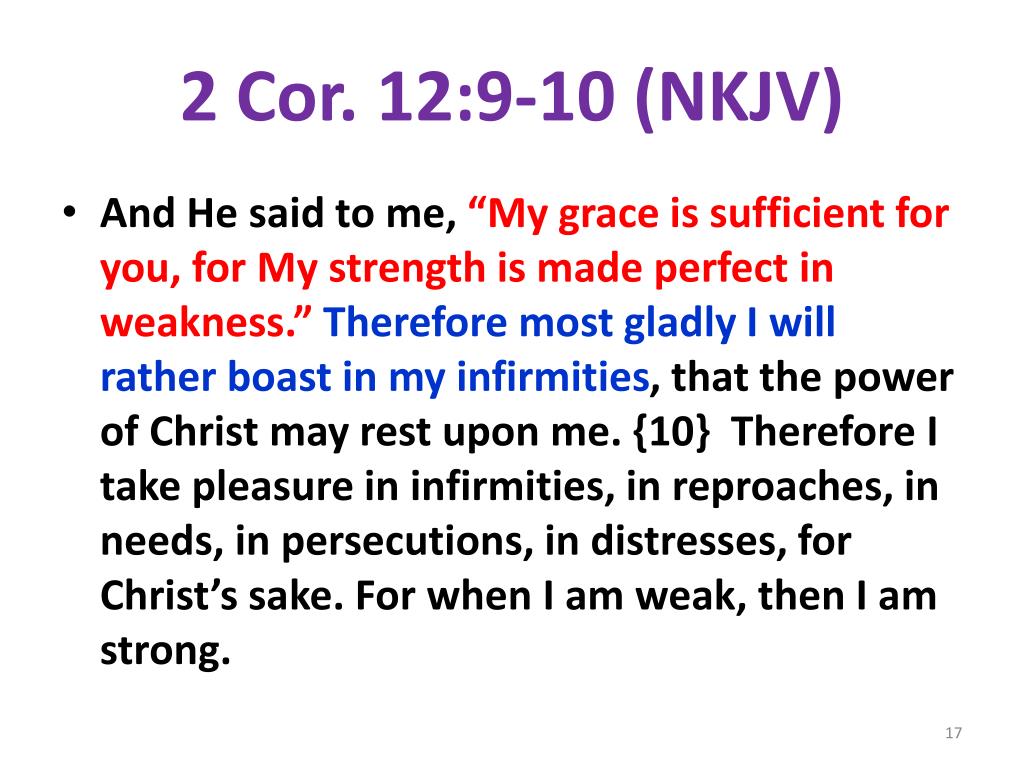 2 Cor. 12:9-10 (NKJV)

• And He said to me, “My grace is sufficient for you, for My strength is made perfect in weakness.” Therefore most gladly I will rather boast in my infirmities, that the power of Christ may rest upon me. {10} Therefore I take pleasure in infirmities, in reproaches, in needs, in persecutions, in distresses, for Christ’s sake. For when I am weak, then I am strong.

17